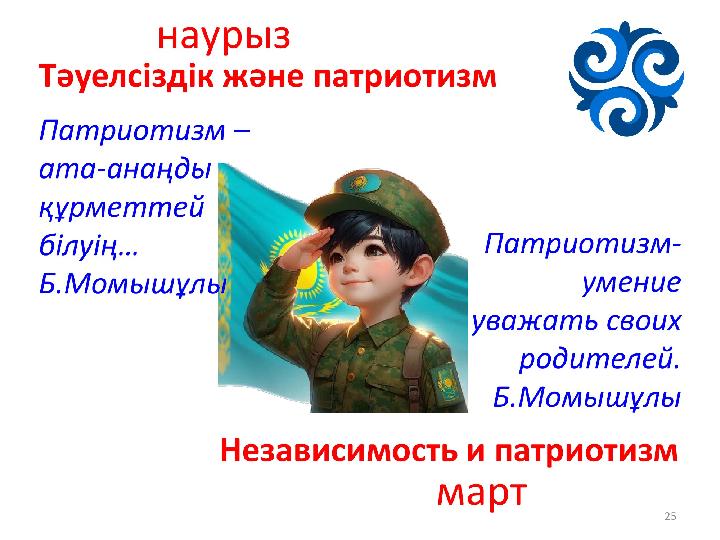 наурыз
Тәуелсіздік және патриотизм

Патриотизм – ата-анаңды құрметтей білуің… Б.Момышұлы

Патриотизм- умение уважать своих родителей. Б.Момышұлы

Независимость и патриотизм
март

25